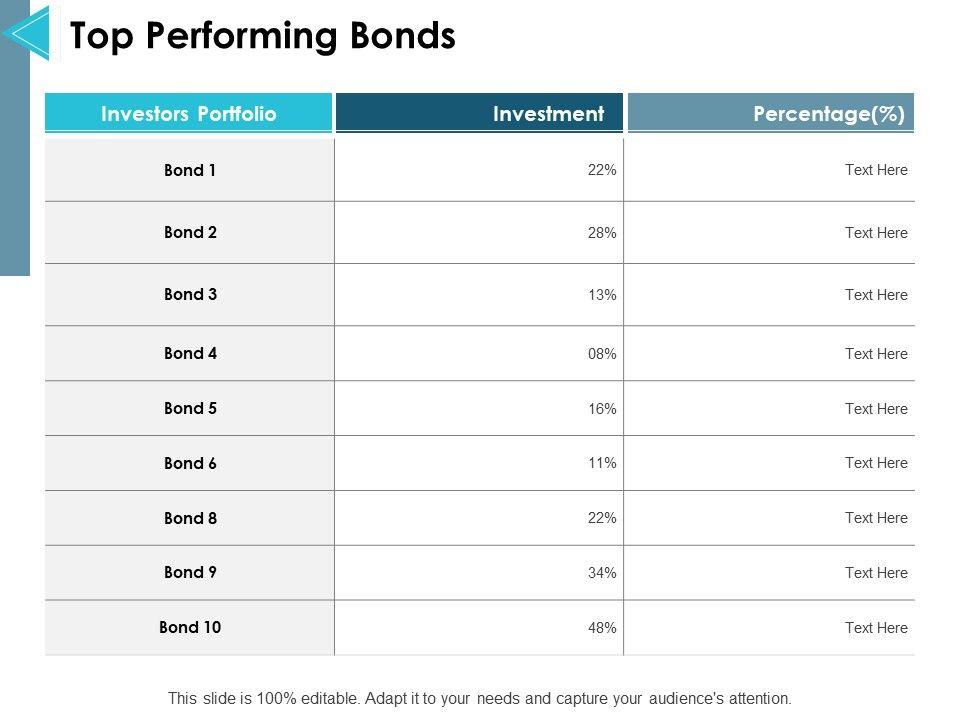 Top Performing Bonds

| Investors Portfolio | Investment | Percentage(%) |
|---|---|---|
| Bond 1 | 22% | Text Here |
| Bond 2 | 28% | Text Here |
| Bond 3 | 13% | Text Here |
| Bond 4 | 08% | Text Here |
| Bond 5 | 16% | Text Here |
| Bond 6 | 11% | Text Here |
| Bond 8 | 22% | Text Here |
| Bond 9 | 34% | Text Here |
| Bond 10 | 48% | Text Here |

This slide is 100% editable. Adapt it to your needs and capture your audience's attention.